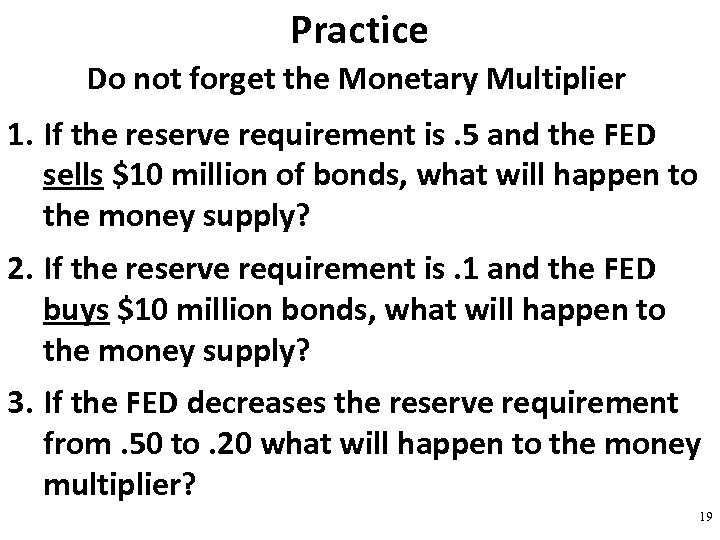 Practice

Do not forget the Monetary Multiplier

1. If the reserve requirement is .5 and the FED sells \$10 million of bonds, what will happen to the money supply?

2. If the reserve requirement is .1 and the FED buys \$10 million bonds, what will happen to the money supply?

3. If the FED decreases the reserve requirement from .50 to .20 what will happen to the money multiplier?

19